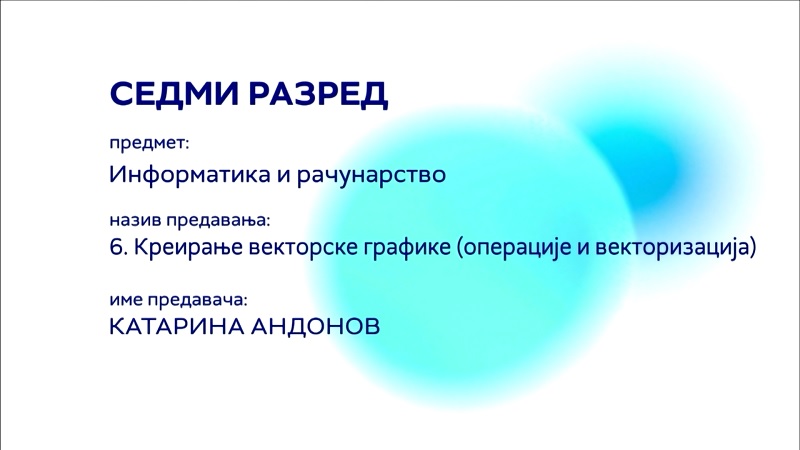 СЕДМИ РАЗРЕД

предмет:

Информатика и рачунарство

назив предавања:

6. Креирање векторске графике (операције и векторизација)

име предавача:

КАТАРИНА АНДОНОВ